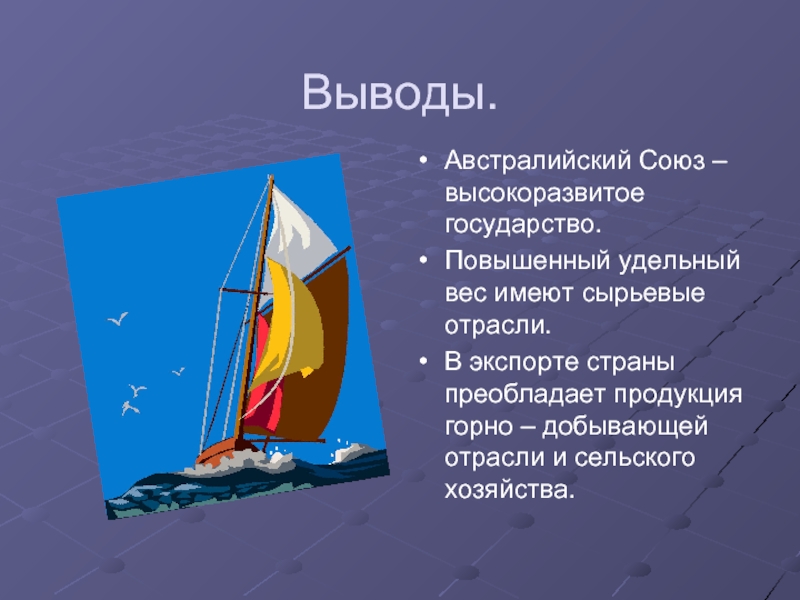 Выводы.

• Австралийский Союз – высокоразвитое государство.

• Повышенный удельный вес имеют сырьевые отрасли.

• В экспорте страны преобладает продукция горно – добывающей отрасли и сельского хозяйства.